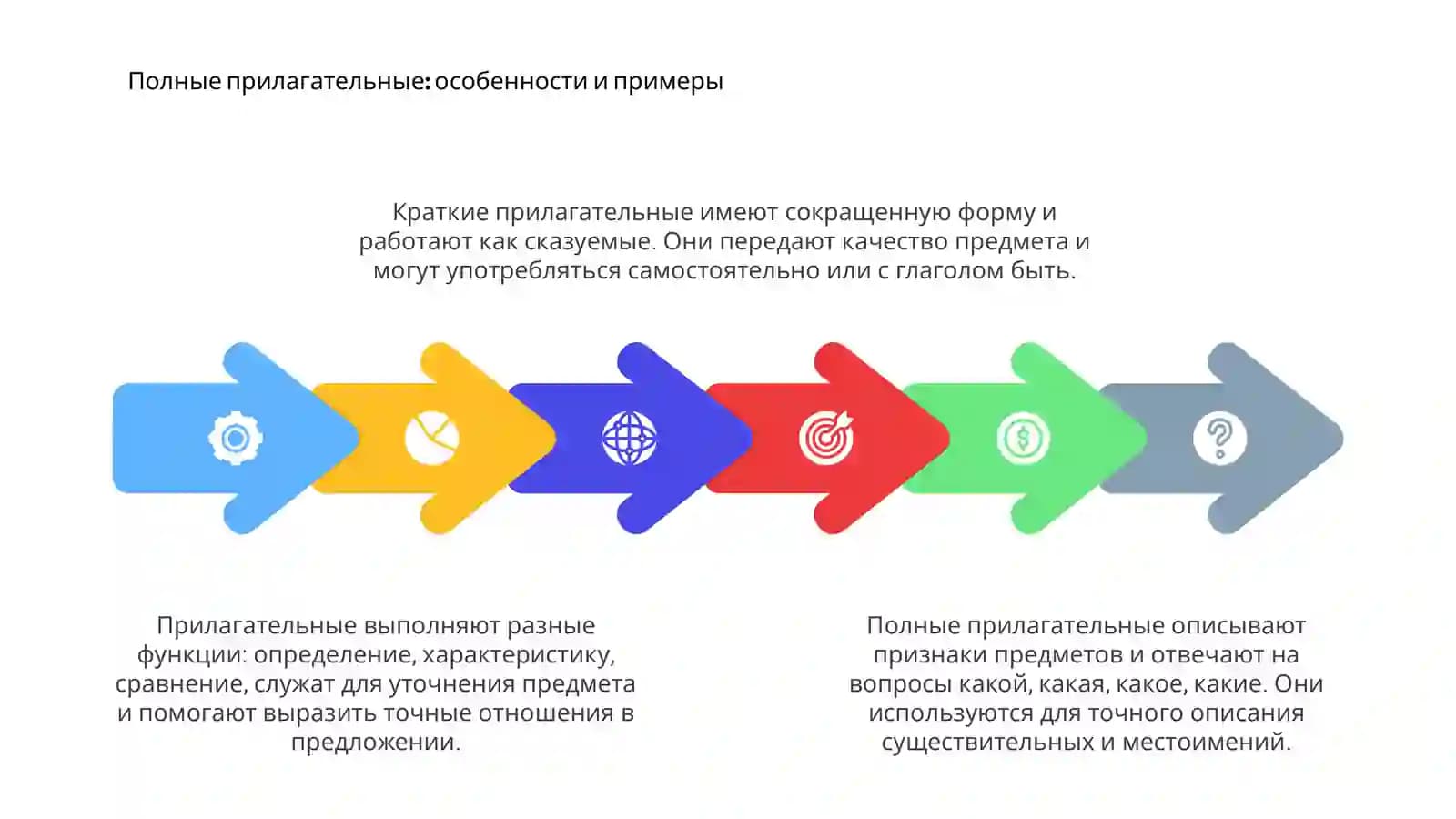 Полные прилагательные: особенности и примеры

Краткие прилагательные имеют сокращенную форму и работают как сказуемые. Они передают качество предмета и могут употребляться самостоятельно или с глаголом быть.

Прилагательные выполняют разные функции: определение, характеристику, сравнение, служат для уточнения предмета и помогают выразить точные отношения в предложении.

Полные прилагательные описывают признаки предметов и отвечают на вопросы какой, какая, какое, какие. Они используются для точного описания существительных и местоимений.